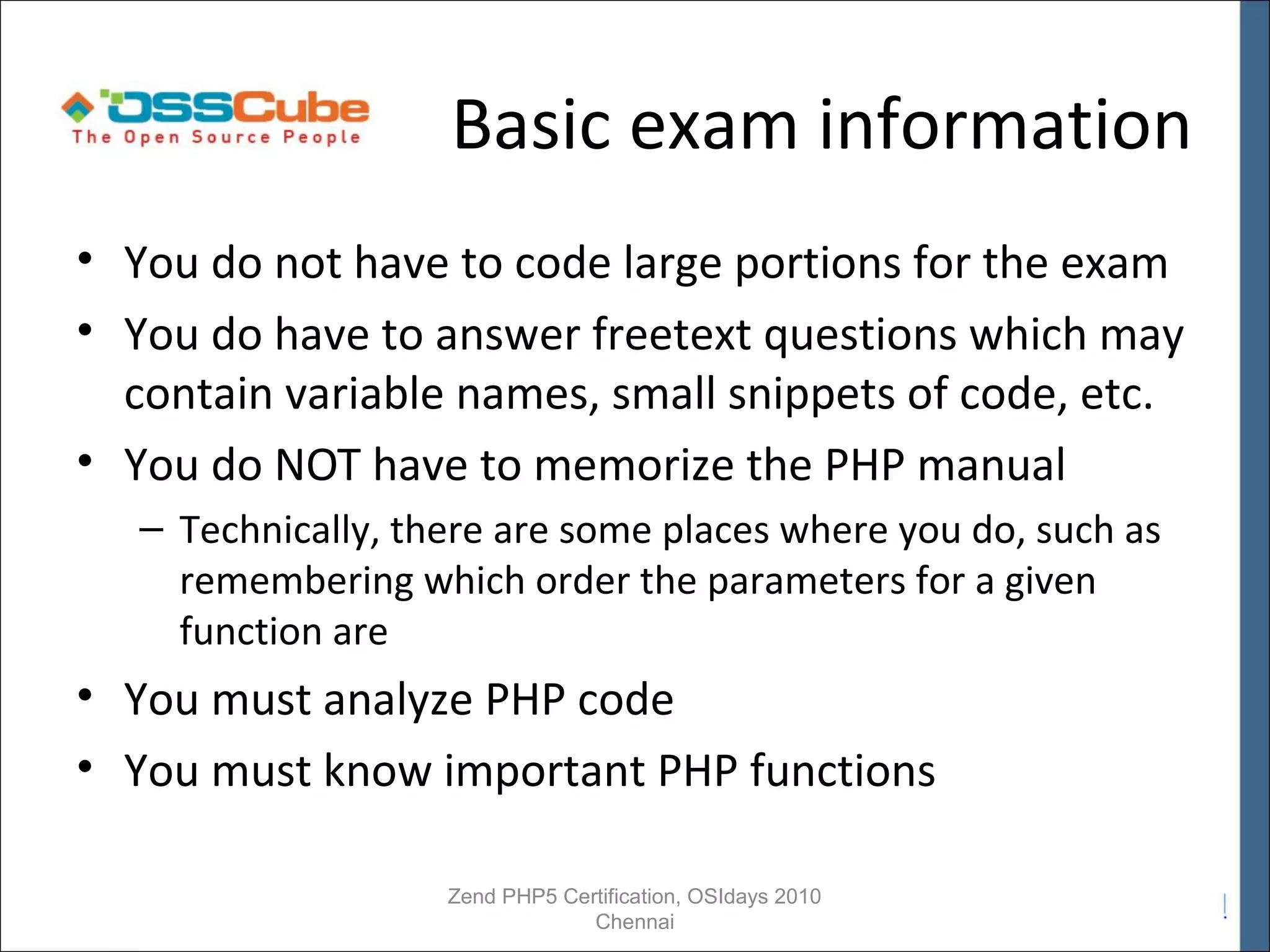 OSSCube
The Open Source People

Basic exam information

• You do not have to code large portions for the exam
• You do have to answer freetext questions which may contain variable names, small snippets of code, etc.
• You do NOT have to memorize the PHP manual
  – Technically, there are some places where you do, such as remembering which order the parameters for a given function are
• You must analyze PHP code
• You must know important PHP functions

Zend PHP5 Certification, OSIdays 2010
Chennai